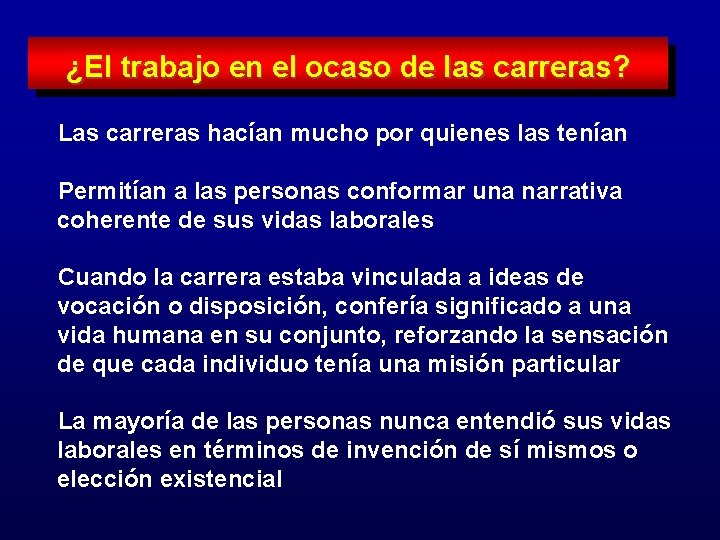 ¿El trabajo en el ocaso de las carreras?

Las carreras hacían mucho por quienes las tenían

Permitían a las personas conformar una narrativa coherente de sus vidas laborales

Cuando la carrera estaba vinculada a ideas de vocación o disposición, confería significado a una vida humana en su conjunto, reforzando la sensación de que cada individuo tenía una misión particular

La mayoría de las personas nunca entendió sus vidas laborales en términos de invención de sí mismos o elección existencial